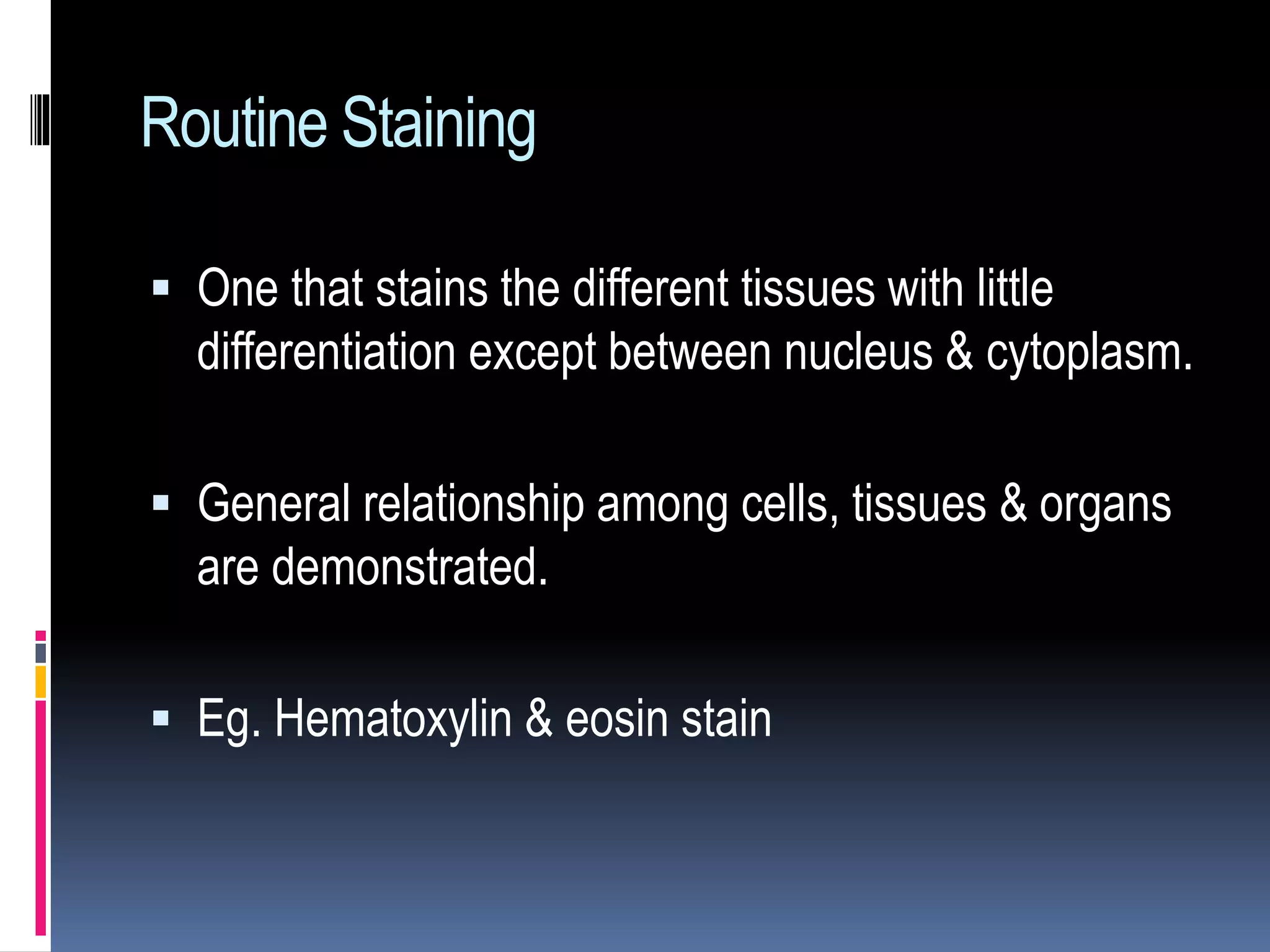 Routine Staining

▪ One that stains the different tissues with little differentiation except between nucleus & cytoplasm.

▪ General relationship among cells, tissues & organs are demonstrated.

▪ Eg. Hematoxylin & eosin stain